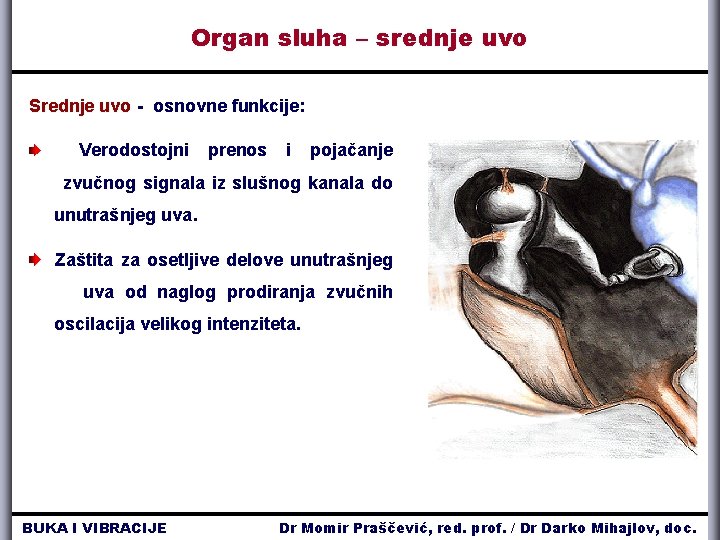 Organ sluha – srednje uvo

Srednje uvo - osnovne funkcije:

Verodostojni prenos i pojačanje zvučnog signala iz slušnog kanala do unutrašnjeg uva.

Zaštita za osetljive delove unutrašnjeg uva od naglog prodiranja zvučnih oscilacija velikog intenziteta.

BUKA I VIBRACIJE

Dr Momir Praščević, red. prof. / Dr Darko Mihajlov, doc.